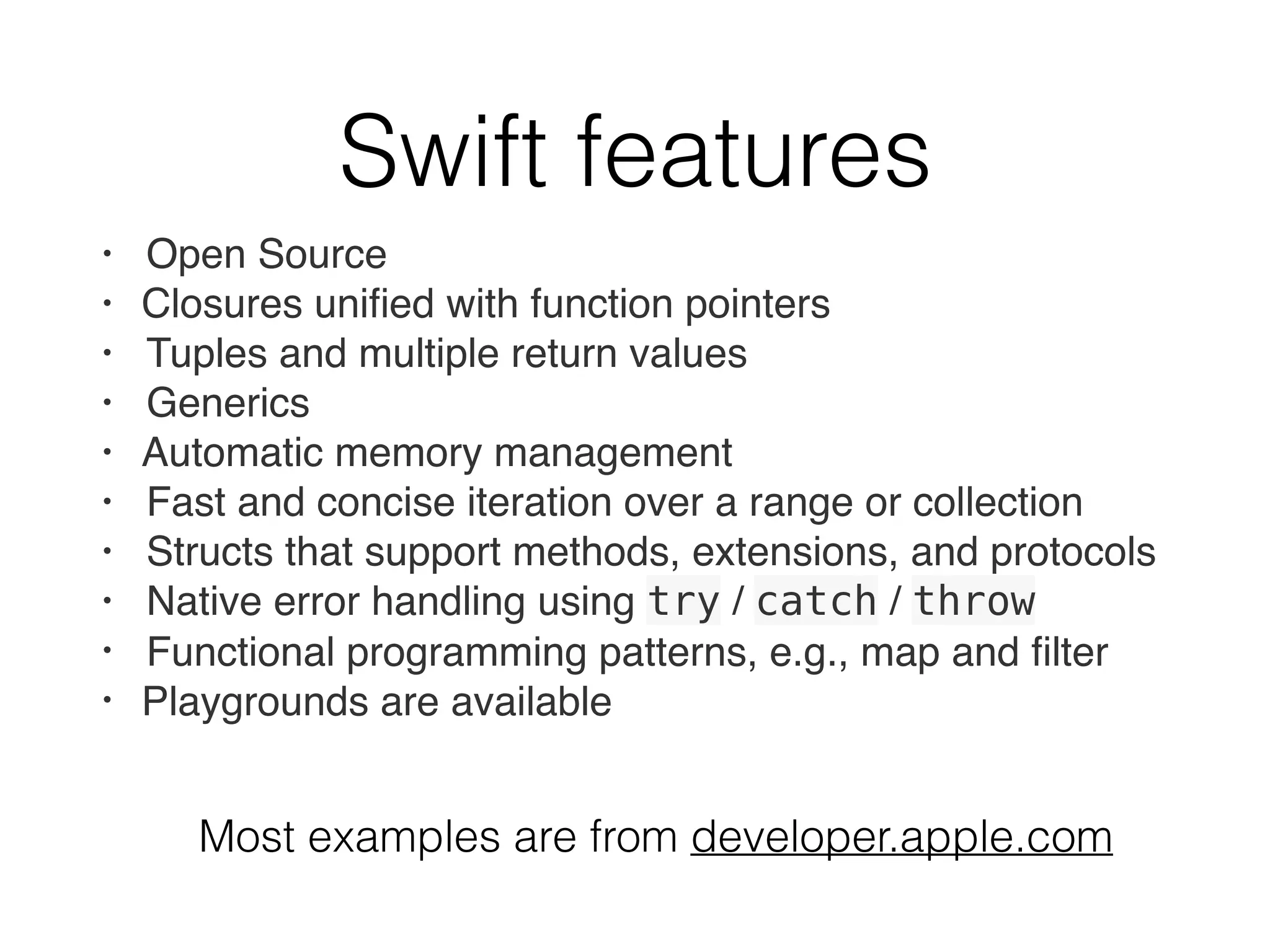 Swift features

• Open Source
• Closures unified with function pointers
• Tuples and multiple return values
• Generics
• Automatic memory management
• Fast and concise iteration over a range or collection
• Structs that support methods, extensions, and protocols
• Native error handling using try / catch / throw
• Functional programming patterns, e.g., map and filter
• Playgrounds are available

Most examples are from developer.apple.com